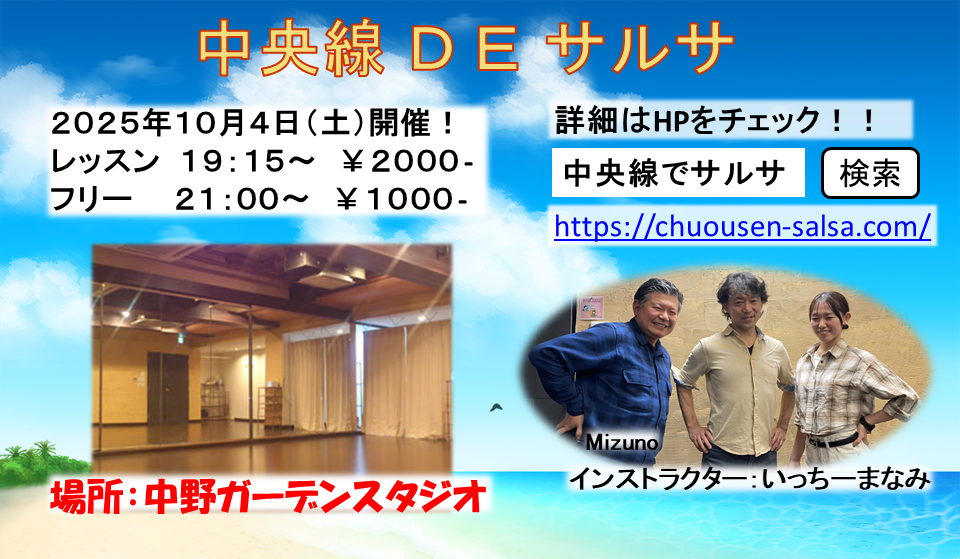 中央線 DE サルサ

2025年10月4日(土)開催！
レッスン 19:15～ ￥2000-
フリー 21:00～ ￥1000-

詳細はHPをチェック！！
中央線でサルサ
検索
https://chuousen-salsa.com/

Mizuno
インストラクター：いっちーまなみ

場所：中野ガーデンスタジオ